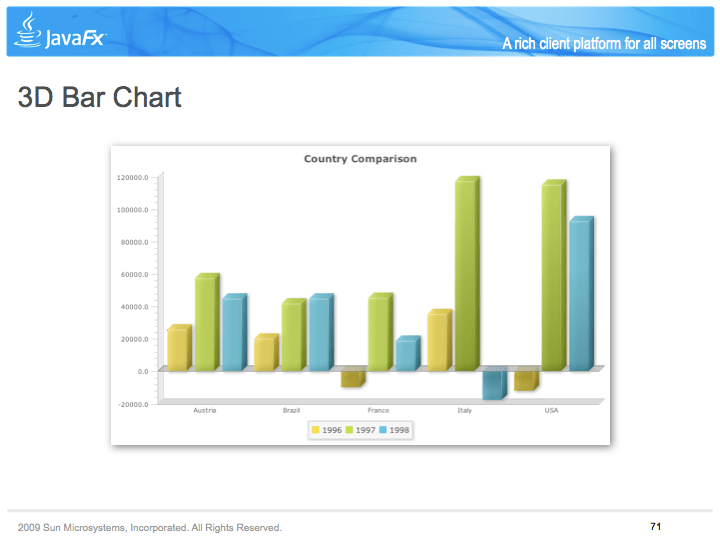 JavaFx

A rich client platform for all screens

3D Bar Chart

Country Comparison

120000.0
100000.0
80000.0
60000.0
40000.0
20000.0
0.0
-20000.0

Austria Brazil France Italy USA

1996 1997 1998

2009 Sun Microsystems, Incorporated. All Rights Reserved.

71